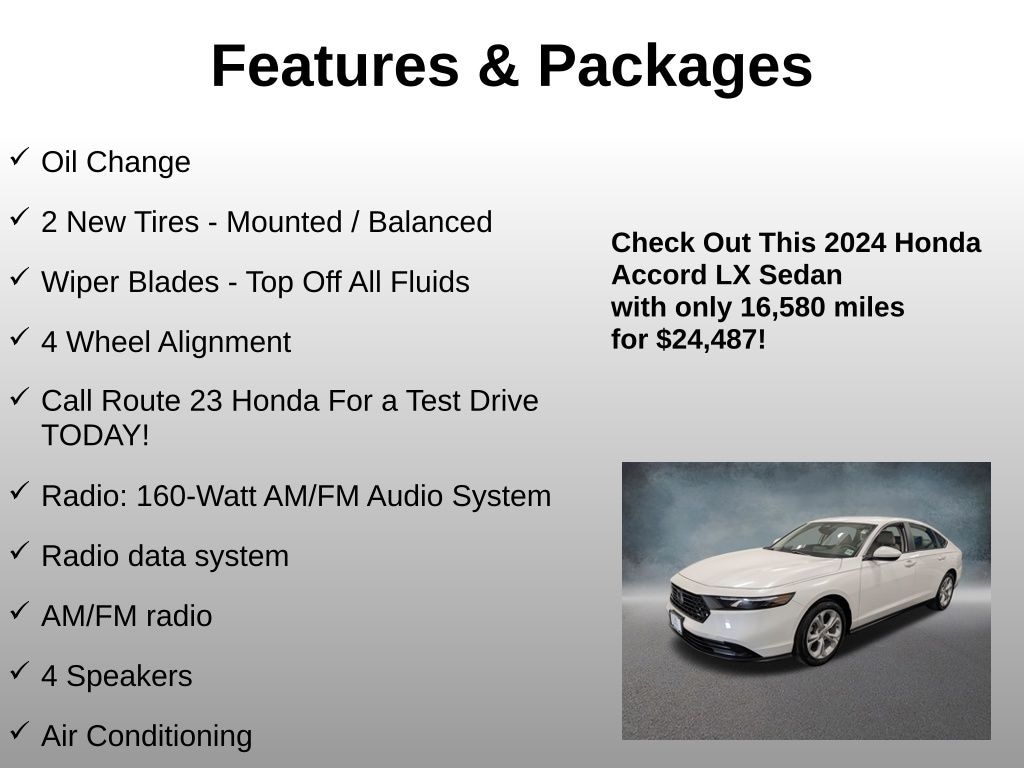 Features & Packages

✓ Oil Change

✓ 2 New Tires - Mounted / Balanced

✓ Wiper Blades - Top Off All Fluids

✓ 4 Wheel Alignment

✓ Call Route 23 Honda For a Test Drive TODAY!

✓ Radio: 160-Watt AM/FM Audio System

✓ Radio data system

✓ AM/FM radio

✓ 4 Speakers

✓ Air Conditioning

Check Out This 2024 Honda Accord LX Sedan with only 16,580 miles for $24,487!